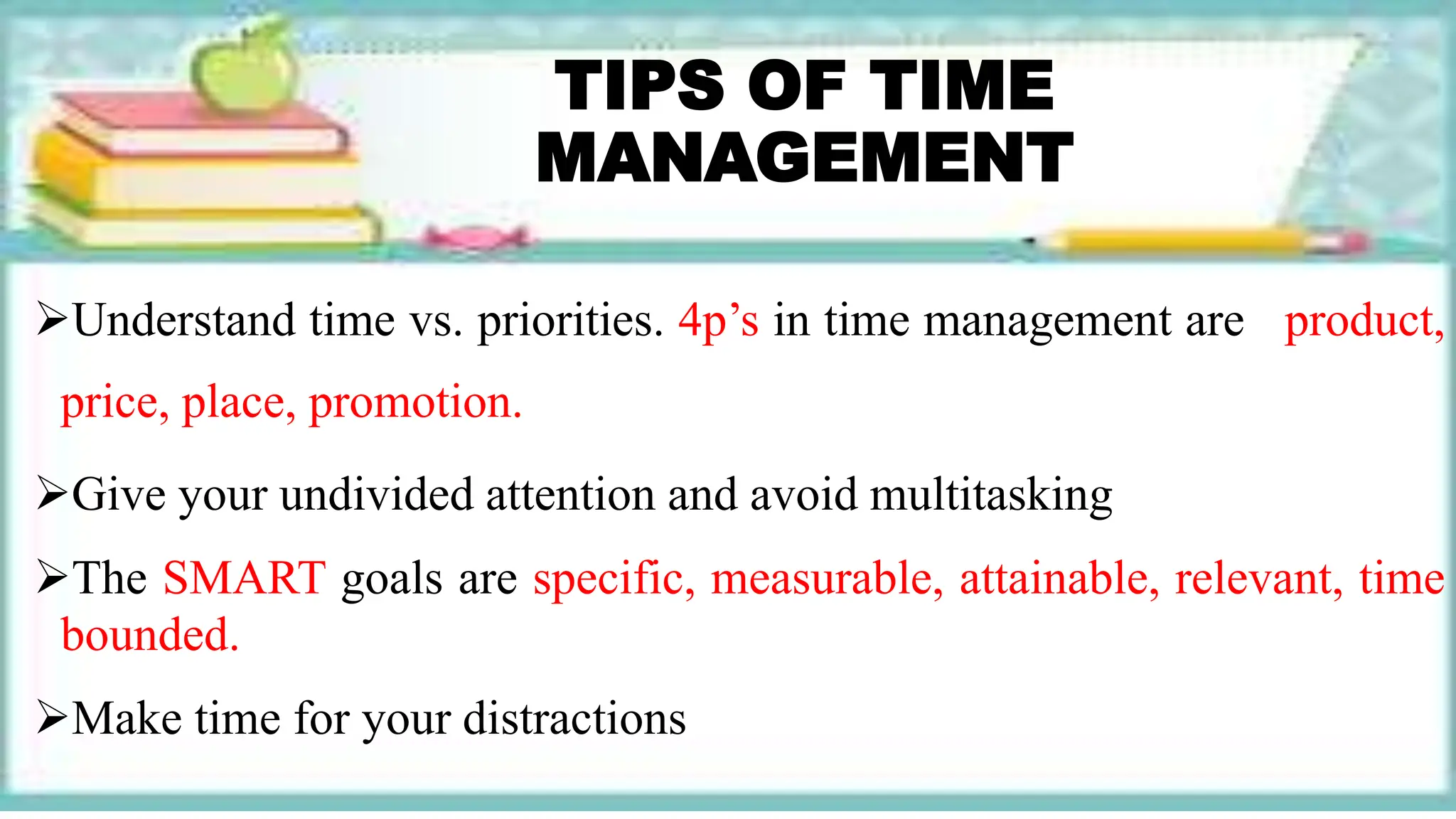 TIPS OF TIME MANAGEMENT

➢Understand time vs. priorities. 4p’s in time management are product, price, place, promotion.

➢Give your undivided attention and avoid multitasking

➢The SMART goals are specific, measurable, attainable, relevant, time bounded.

➢Make time for your distractions